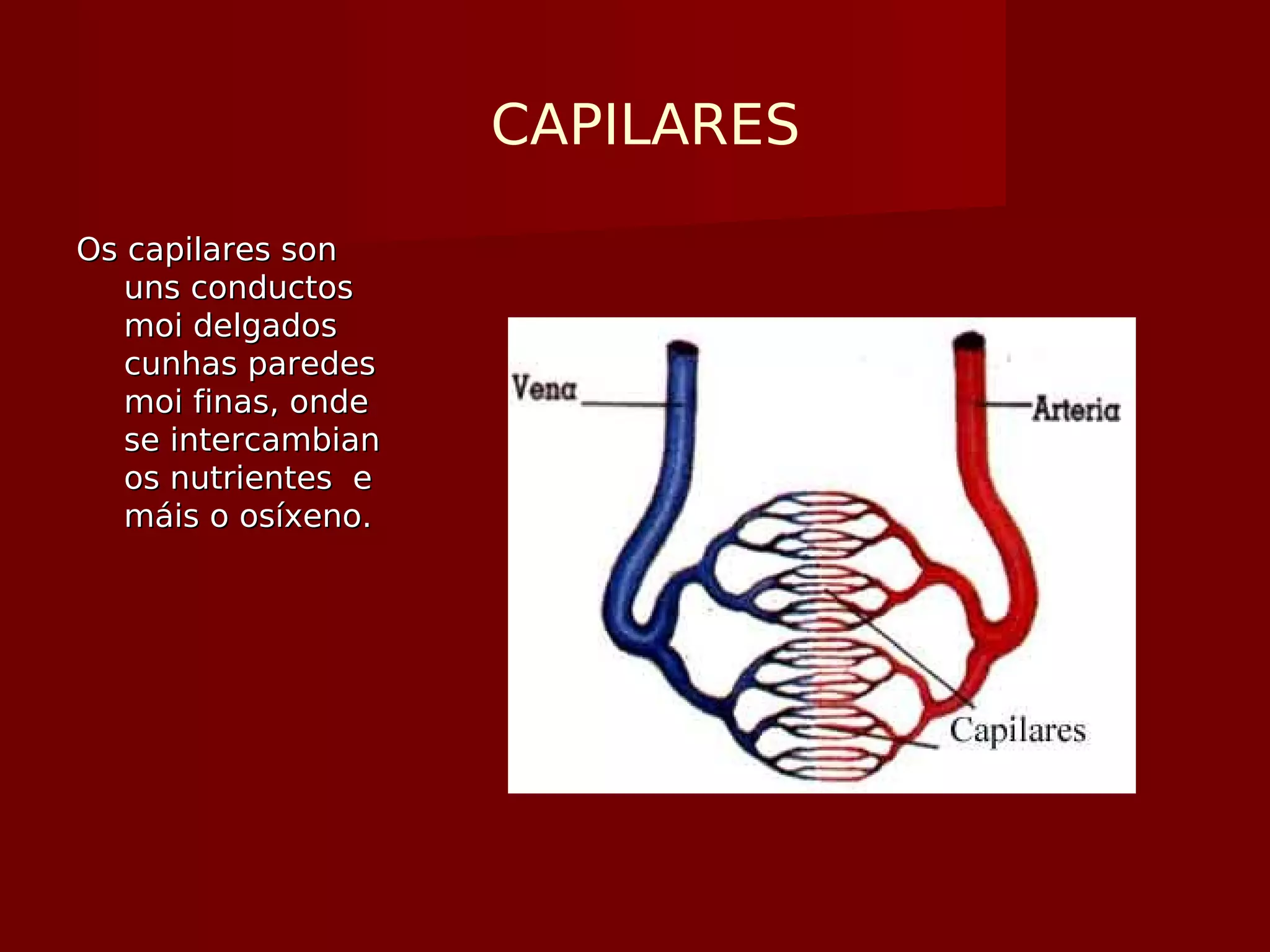 CAPILARES

Os capilares son uns conductos moi delgados cunhas paredes moi finas, onde se intercambian os nutrientes  e máis o osíxeno.

Vena

Arteria

Capilares